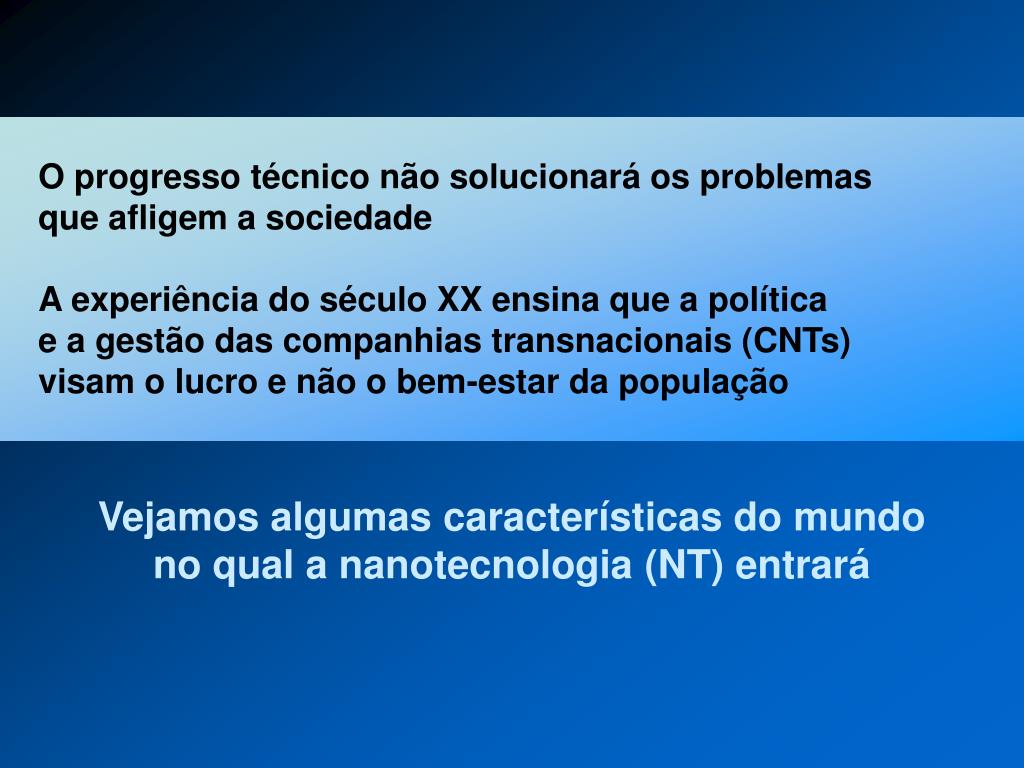 O progresso técnico não solucionará os problemas que afligem a sociedade

A experiência do século XX ensina que a política e a gestão das companhias transnacionais (CNTs) visam o lucro e não o bem-estar da população

Vejamos algumas características do mundo no qual a nanotecnologia (NT) entrará